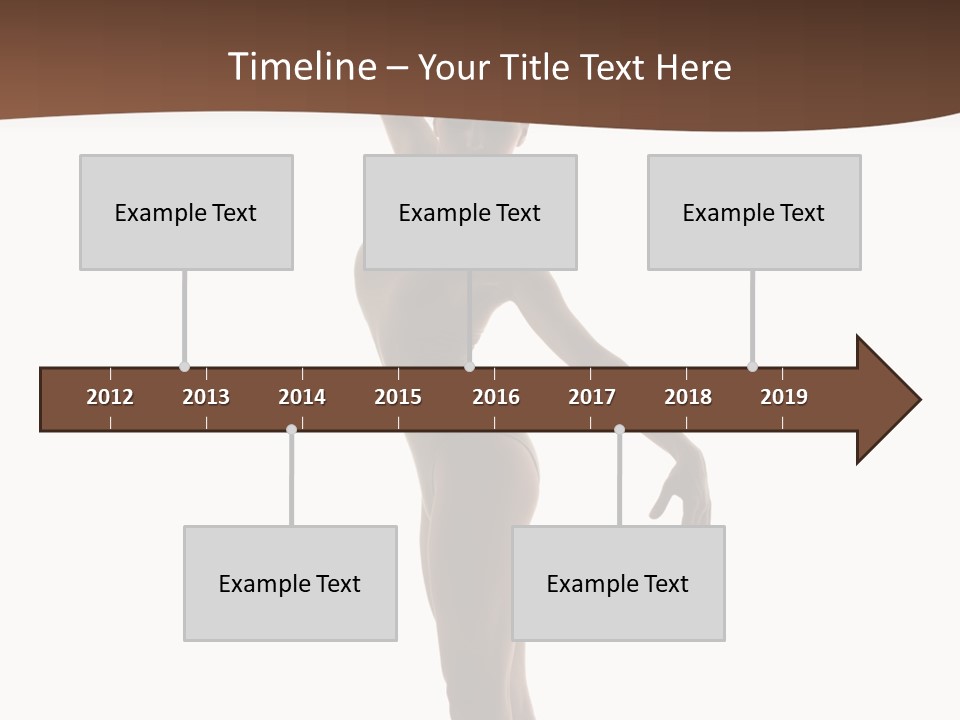 Timeline – Your Title Text Here

Example Text

Example Text

Example Text

2012 2013 2014 2015 2016 2017 2018 2019

Example Text

Example Text